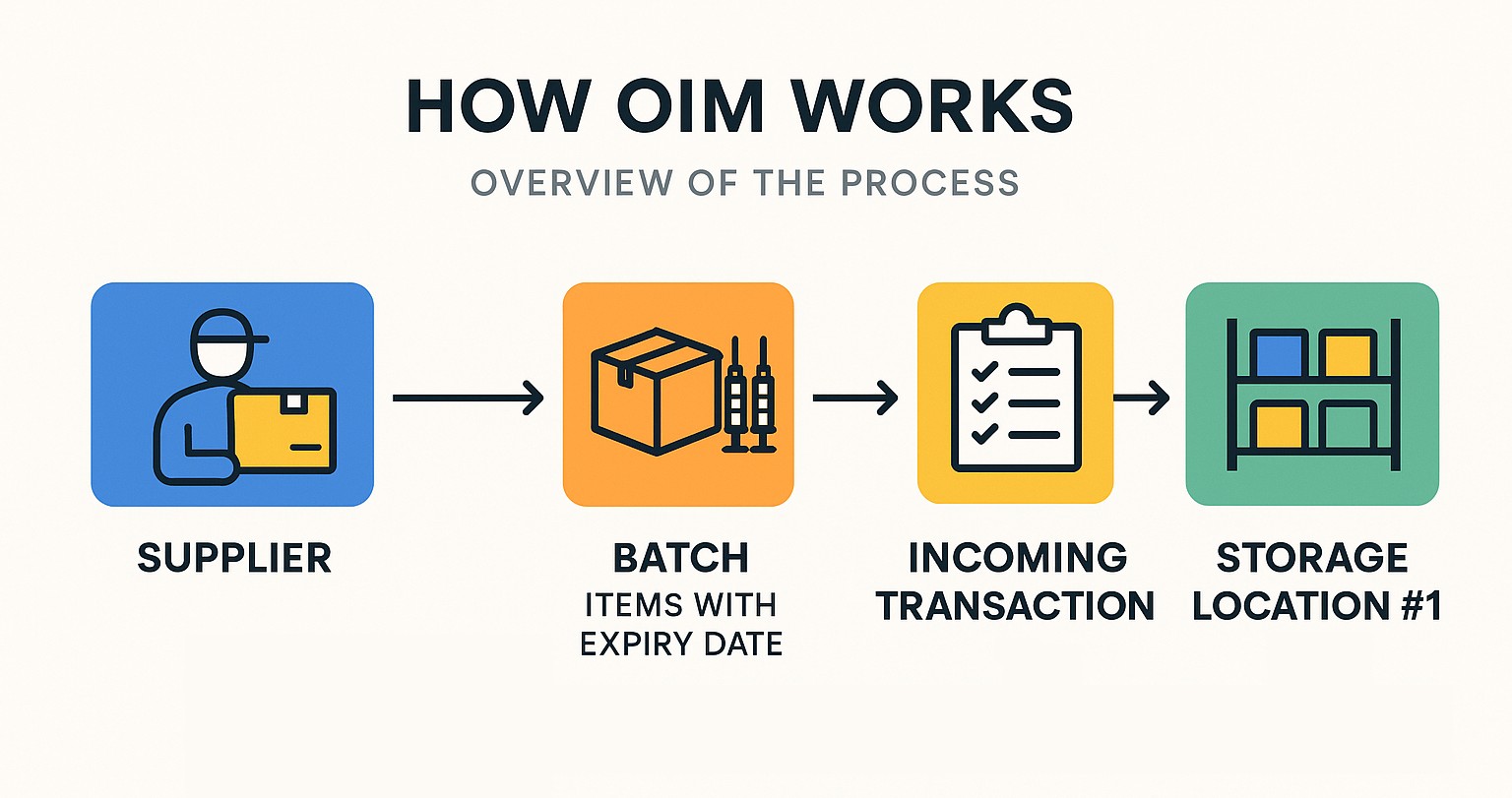 HOW OIM WORKS

OVERVIEW OF THE PROCESS

SUPPLIER

BATCH
ITEMS WITH EXPIRY DATE

INCOMING TRANSACTION

STORAGE LOCATION #1